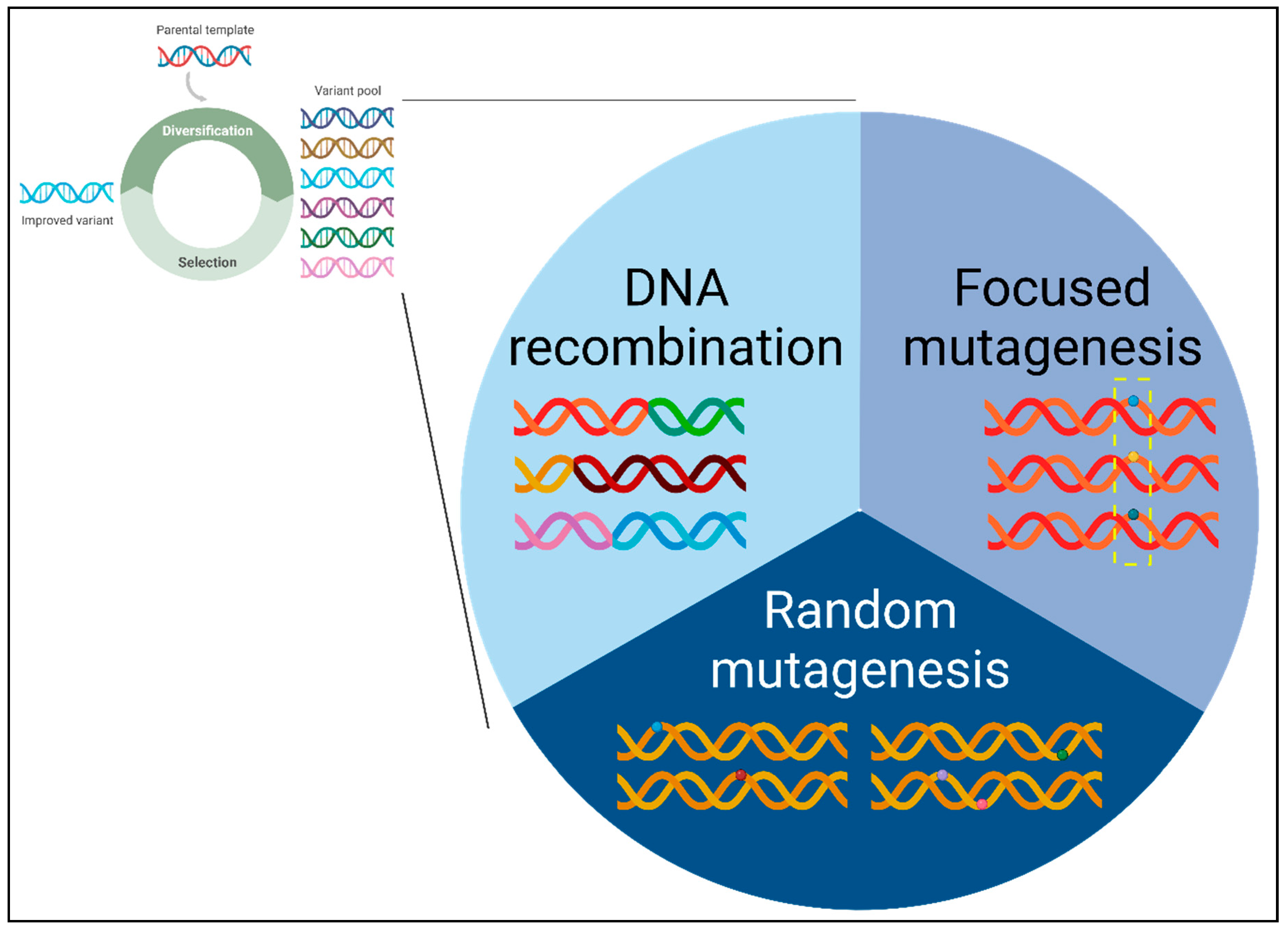 Parental template

Variant pool

Diversification

Improved variant

Selection

DNA recombination

Focused mutagenesis

Random mutagenesis